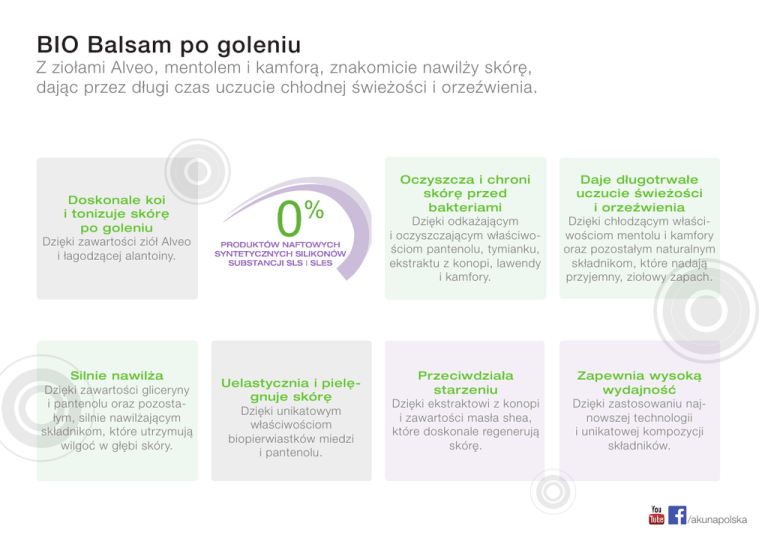 BIO Balsam po goleniu
Z ziołami Alveo, mentolem i kamforą, znakomicie nawilży skórę, dając przez długi czas uczucie chłodnej świeżości i orzeźwienia.

Doskonale koi i tonizuje skórę po goleniu
Dzięki zawartości ziół Alveo i łagodzącej alantoiny.

0%
PRODUKTÓW NAFTOWYCH SYNTETYCZNYCH SILIKONÓW SUBSTANCJI SLS I SLES

Oczyszcza i chroni skórę przed bakteriami
Dzięki odkażającym i oczyszczającym właściwościom pantenolu, tymianku, ekstraktu z konopi, lawendy i kamfory.

Daje długotrwałe uczucie świeżości i orzeźwienia
Dzięki chłodzącym właściwościom mentolu i kamfory oraz pozostałym naturalnym składnikom, które nadają przyjemny, ziołowy zapach.

Silnie nawilża
Dzięki zawartości gliceryny i pantenolu oraz pozostałym, silnie nawilżającym składnikom, które utrzymują wilgoć w głębi skóry.

Uelastycznia i pielęgnuje skórę
Dzięki unikatowym właściwościom biopierwiastków miedzi i pantenolu.

Przeciwdziała starzeniu
Dzięki ekstraktowi z konopi i zawartości masła shea, które doskonale regenerują skórę.

Zapewnia wysoką wydajność
Dzięki zastosowaniu najnowszej technologii i unikatowej kompozycji składników.

You Tube f /akunapolska